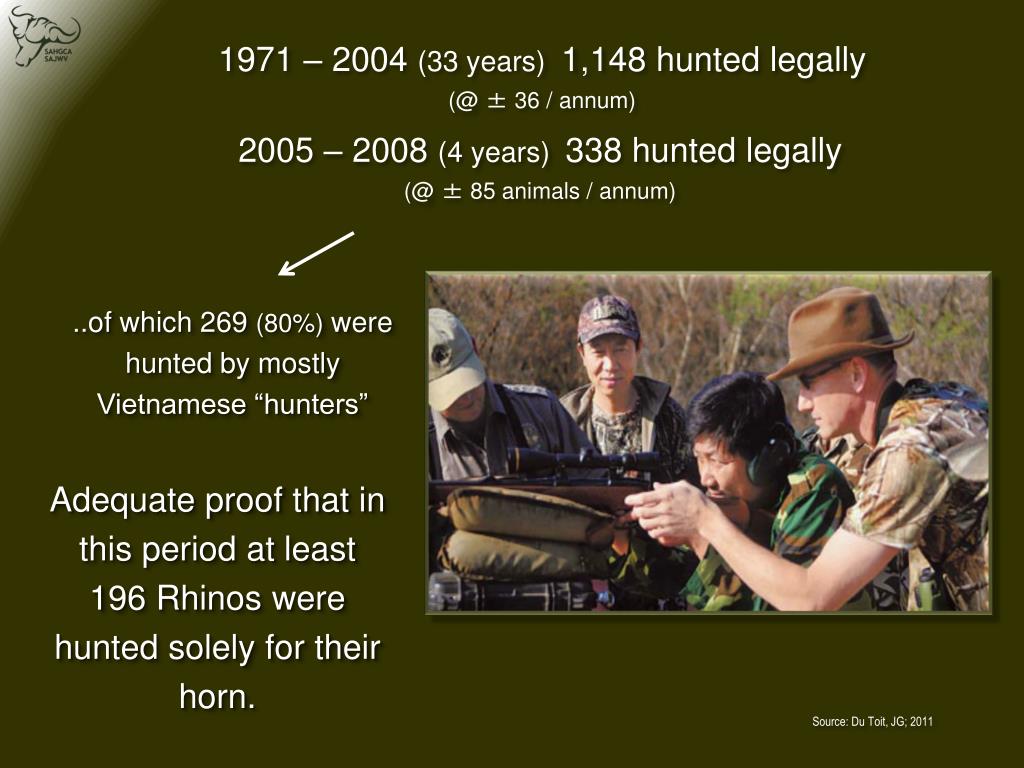 SAHGCA SAJWV

1971 – 2004 (33 years) 1,148 hunted legally

(@ ± 36 / annum)

2005 – 2008 (4 years) 338 hunted legally

(@ ± 85 animals / annum)

..of which 269 (80%) were hunted by mostly Vietnamese “hunters”

Adequate proof that in this period at least 196 Rhinos were hunted solely for their horn.

Source: Du Toit, JG; 2011